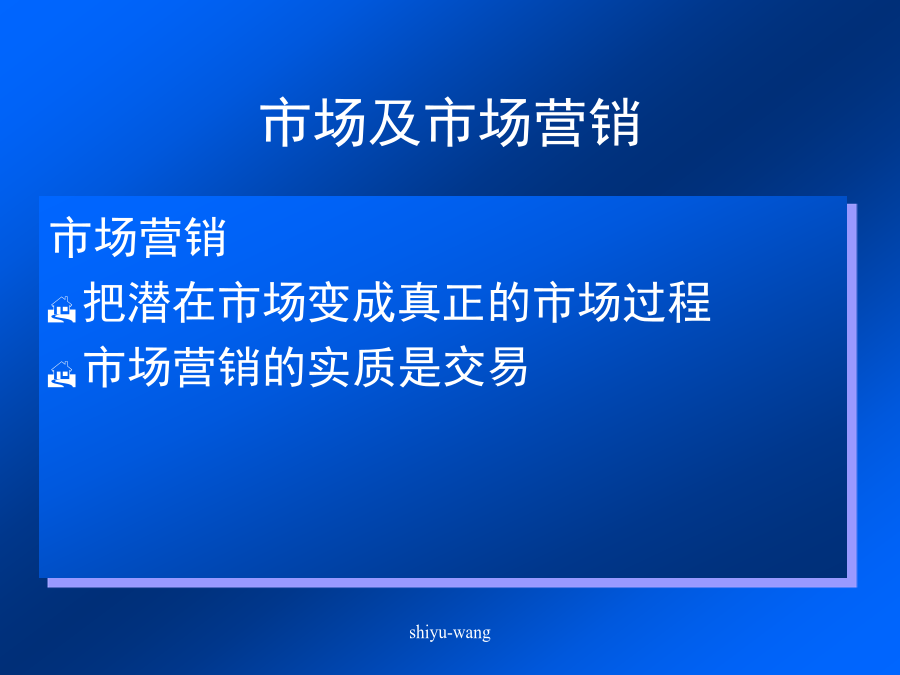 市场及市场营销

市场营销

把潜在市场变成真正的市场过程

市场营销的实质是交易

shiyu-wang